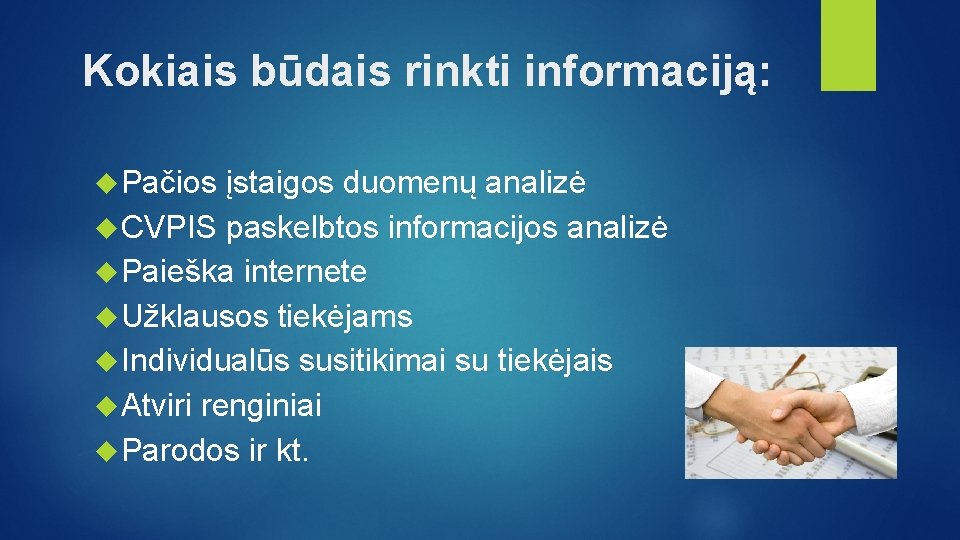 Kokiais būdais rinkti informaciją:

Pačios įstaigos duomenų analizė
CVPIS paskelbtos informacijos analizė
Paieška internete
Užklausos tiekėjams
Individualūs susitikimai su tiekėjais
Atviri renginiai
Parodos ir kt.